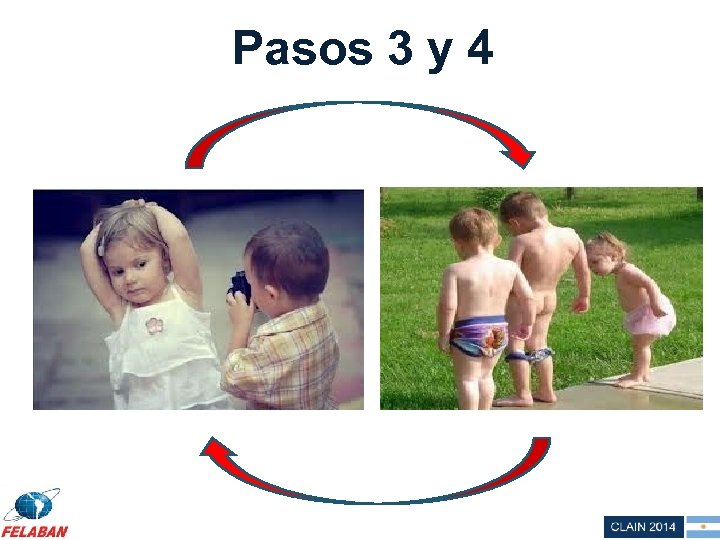 Pasos 3 y 4

FELABAN

CLAIN 2014